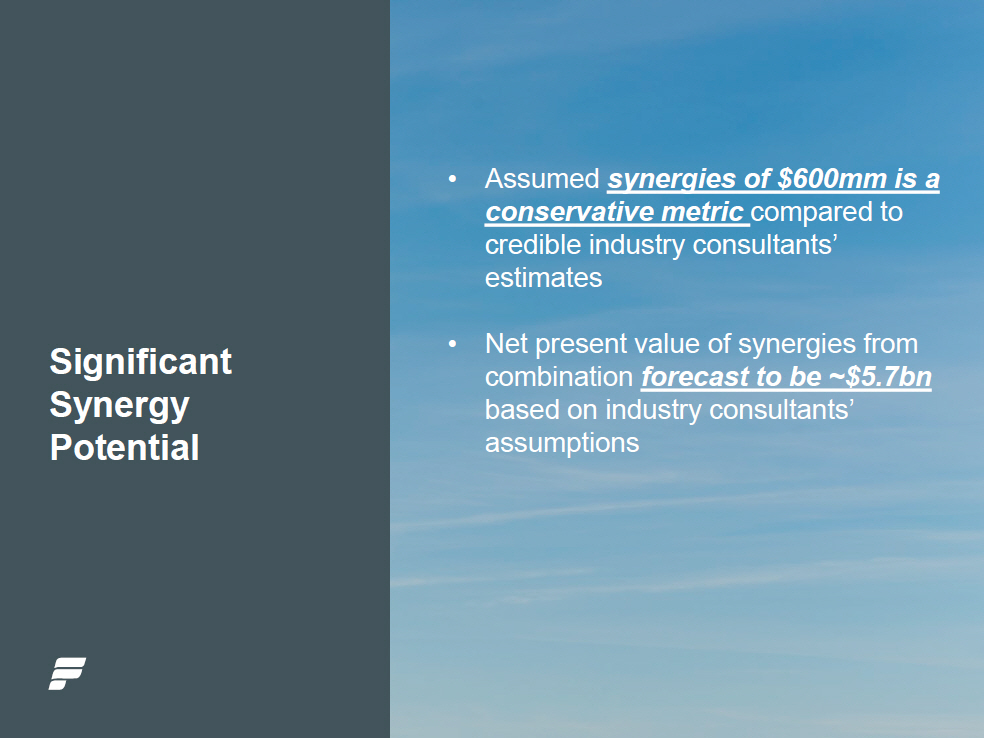 Significant Synergy Potential

• Assumed synergies of \$600mm is a conservative metric compared to credible industry consultants' estimates

• Net present value of synergies from combination forecast to be ~\$5.7bn based on industry consultants' assumptions